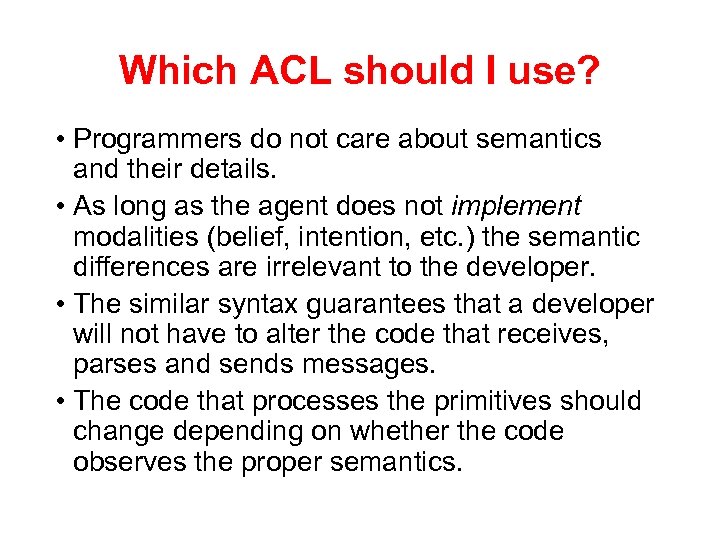 Which ACL should I use?

• Programmers do not care about semantics and their details.
• As long as the agent does not implement modalities (belief, intention, etc.) the semantic differences are irrelevant to the developer.
• The similar syntax guarantees that a developer will not have to alter the code that receives, parses and sends messages.
• The code that processes the primitives should change depending on whether the code observes the proper semantics.